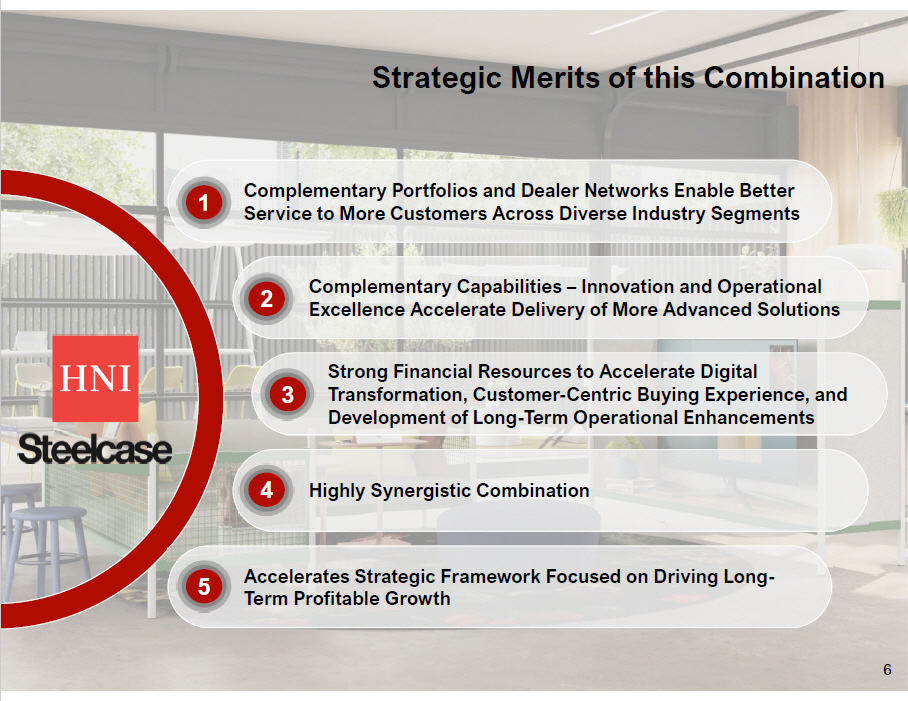 Strategic Merits of this Combination

HNI

Steelcase

1 Complementary Portfolios and Dealer Networks Enable Better Service to More Customers Across Diverse Industry Segments

2 Complementary Capabilities – Innovation and Operational Excellence Accelerate Delivery of More Advanced Solutions

3 Strong Financial Resources to Accelerate Digital Transformation, Customer-Centric Buying Experience, and Development of Long-Term Operational Enhancements

4 Highly Synergistic Combination

5 Accelerates Strategic Framework Focused on Driving Long-Term Profitable Growth

6